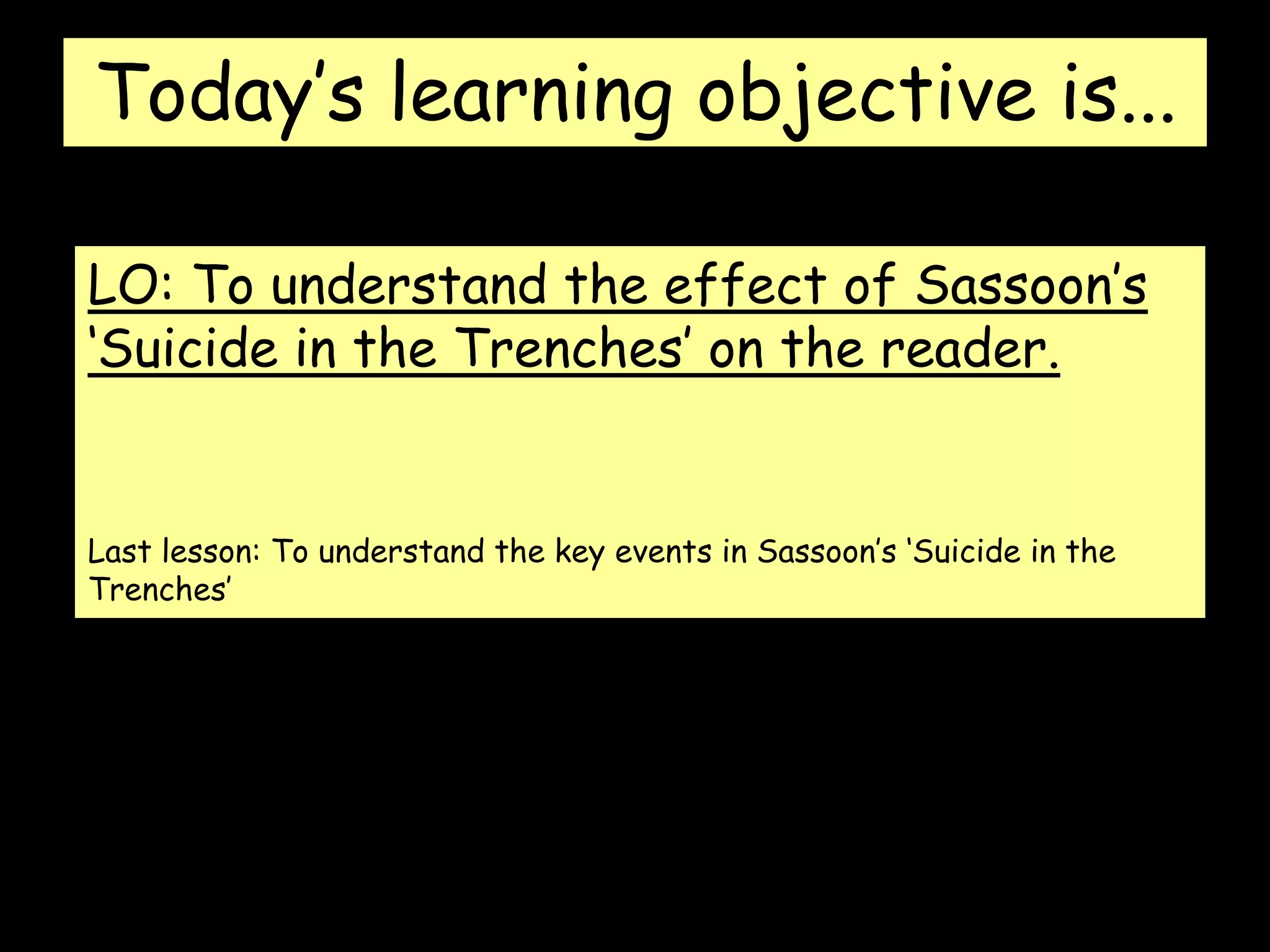 Today's learning objective is...

LO: To understand the effect of Sassoon's 'Suicide in the Trenches' on the reader.

Last lesson: To understand the key events in Sassoon's 'Suicide in the Trenches'